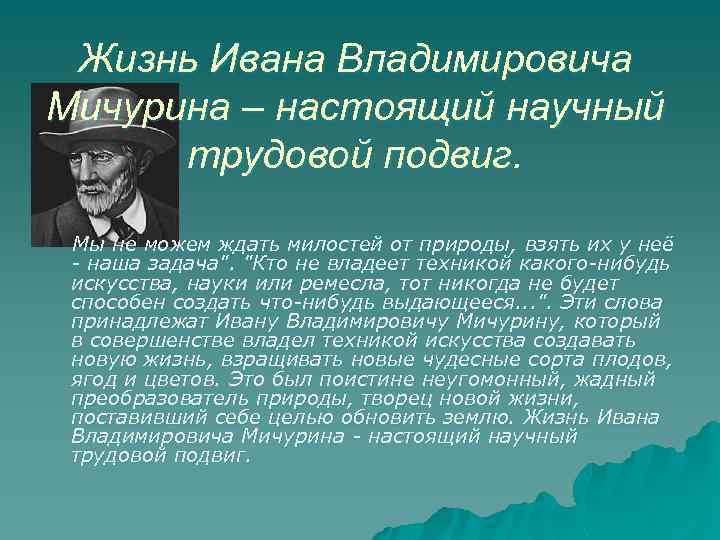 Жизнь Ивана Владимировича Мичурина – настоящий научный трудовой подвиг.

Мы не можем ждать милостей от природы, взять их у неё - наша задача". "Кто не владеет техникой какого-нибудь искусства, науки или ремесла, тот никогда не будет способен создать что-нибудь выдающееся...". Эти слова принадлежат Ивану Владимировичу Мичурину, который в совершенстве владел техникой искусства создавать новую жизнь, взращивать новые чудесные сорта плодов, ягод и цветов. Это был поистине неугомонный, жадный преобразователь природы, творец новой жизни, поставивший себе целью обновить землю. Жизнь Ивана Владимировича Мичурина - настоящий научный трудовой подвиг.